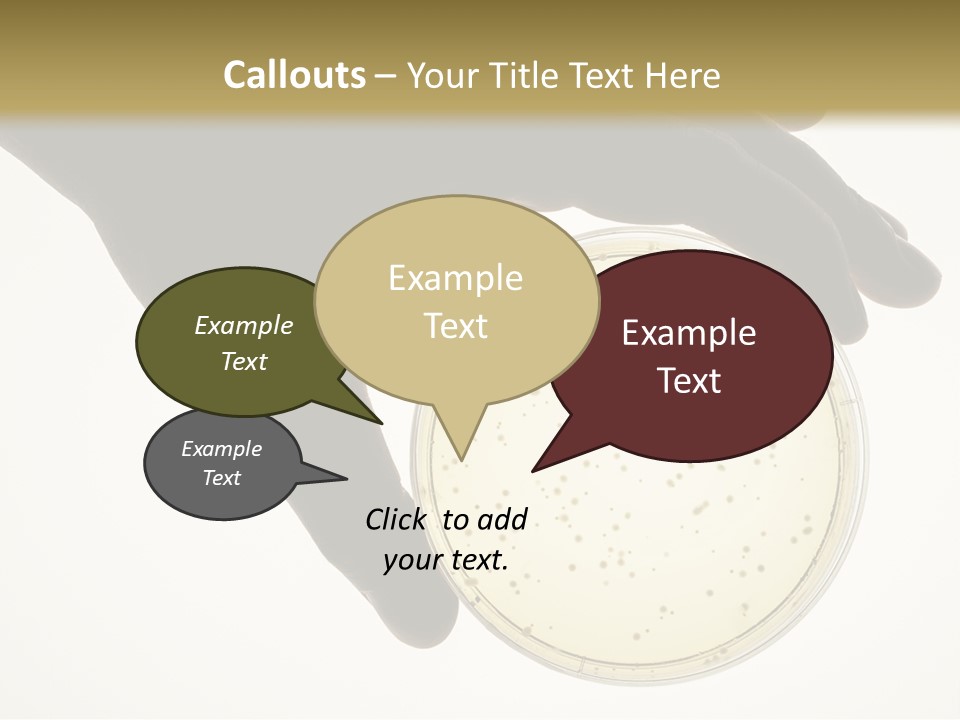 Callouts – Your Title Text Here

Example Text

Example Text

Example Text

Example Text

Click to add your text.